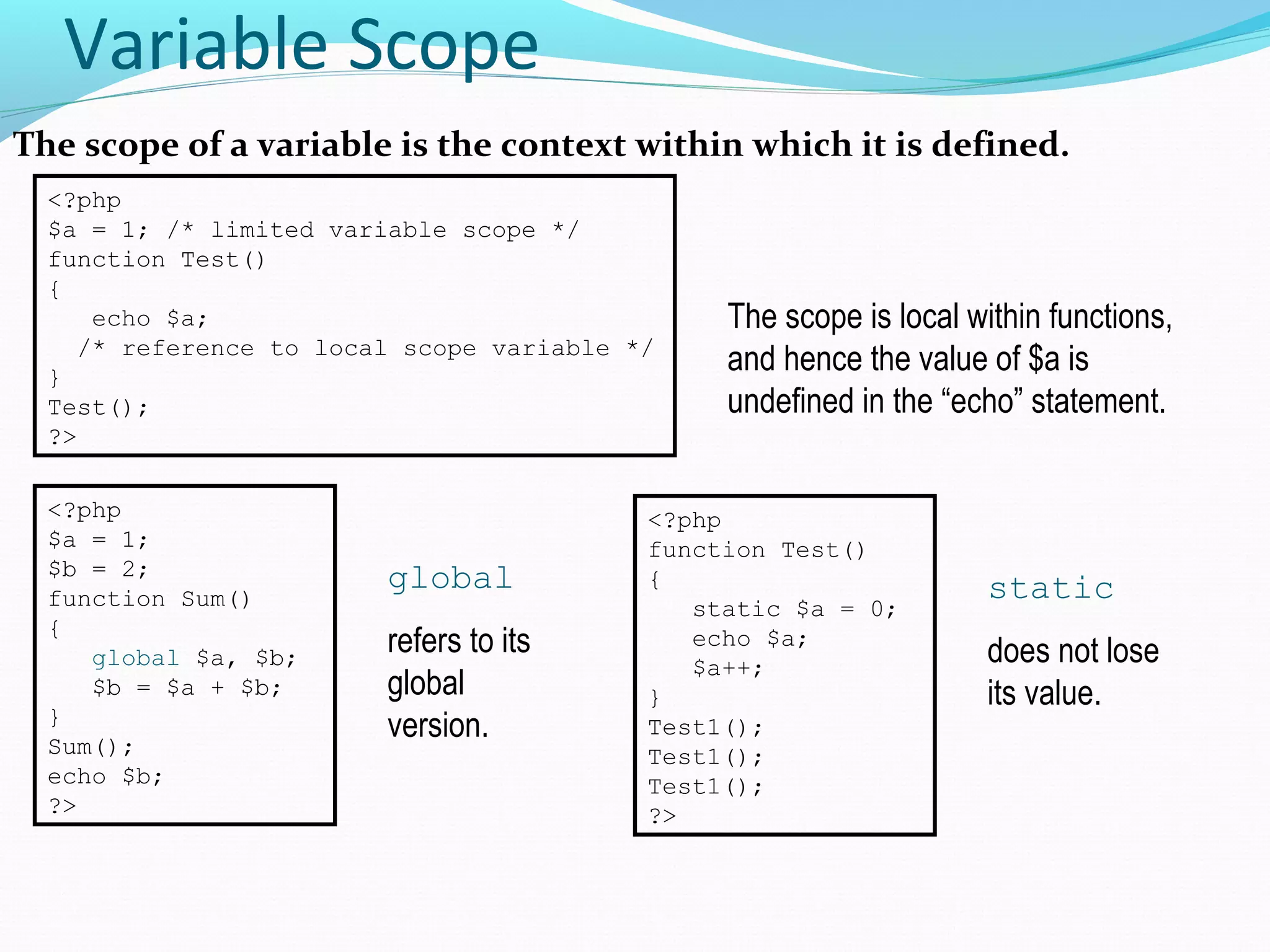 Variable Scope

The scope of a variable is the context within which it is defined.

<?php
$a = 1; /* limited variable scope */
function Test()
{
echo $a;
/* reference to local scope variable */
}
Test();
?>

The scope is local within functions, and hence the value of $a is undefined in the “echo” statement.

<?php
$a = 1;
$b = 2;
function Sum()
{
global $a, $b;
$b = $a + $b;
}
Sum();
echo $b;
?>

global

refers to its global version.

<?php
function Test()
{
static $a = 0;
echo $a;
$a++;
}
Test1();
Test1();
Test1();
?>

static

does not lose its value.